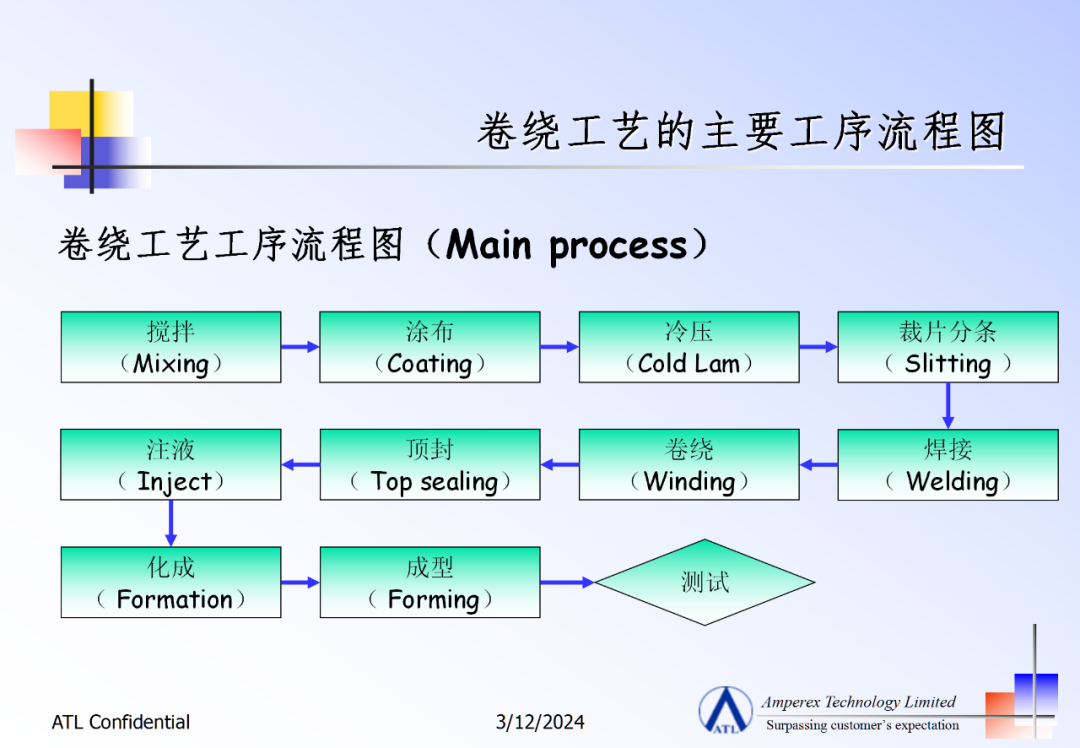 卷绕工艺的主要工序流程图

卷绕工艺工序流程图（Main process）

搅拌
（Mixing）

涂布
（Coating）

冷压
（Cold Lam）

裁片分条
（ Slitting ）

焊接
（ Welding）

卷绕
（Winding）

顶封
（ Top sealing）

注液
（ Inject）

化成
（ Formation）

成型
（ Forming）

测试

ATL Confidential

3/12/2024

ATL

Amperex Technology Limited
Surpassing customer's expectation